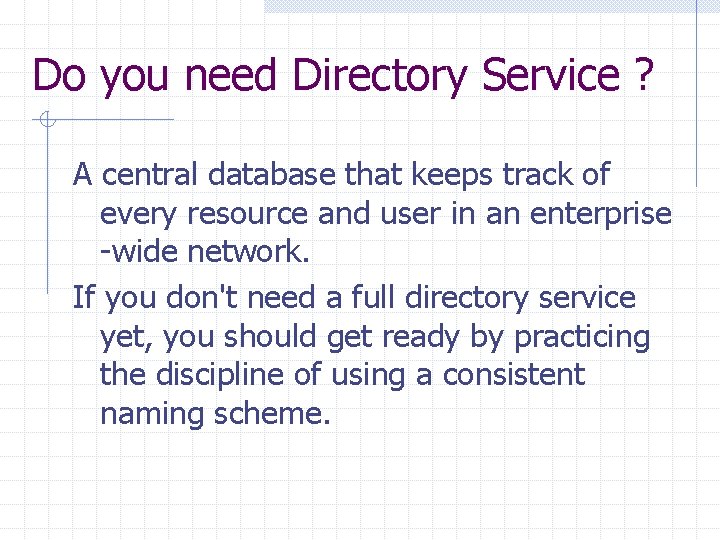 Do you need Directory Service ?

A central database that keeps track of every resource and user in an enterprise -wide network.

If you don't need a full directory service yet, you should get ready by practicing the discipline of using a consistent naming scheme.